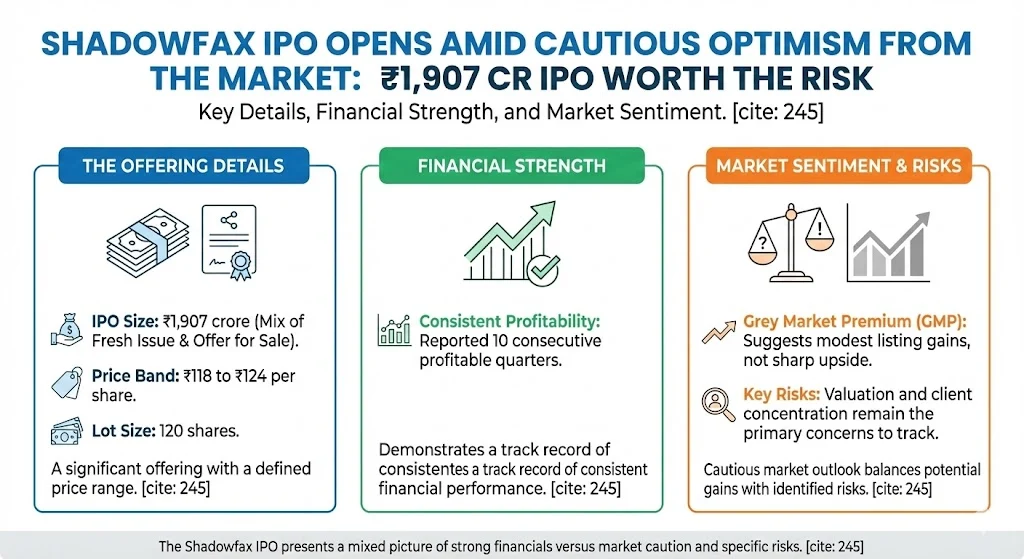 SHADOWFAX IPO OPENS AMID CAUTIOUS OPTIMISM FROM THE MARKET: ₹1,907 CR IPO WORTH THE RISK

Key Details, Financial Strength, and Market Sentiment. [cite: 245]

THE OFFERING DETAILS

IPO Size: ₹1,907 crore (Mix of Fresh Issue & Offer for Sale).

Price Band: ₹118 to ₹124 per share.

Lot Size: 120 shares.

A significant offering with a defined price range. [cite: 245]

FINANCIAL STRENGTH

Consistent Profitability: Reported 10 consecutive profitable quarters.

Demonstrates a track record of consistentes a track record of consistent financial performance. [cite: 245]

MARKET SENTIMENT & RISKS

Grey Market Premium (GMP): Suggests modest listing gains, not sharp upside.

Key Risks: Valuation and client concentration remain the primary concerns to track.

Cautious market outlook balances potential gains with identified risks. [cite: 245]

The Shadowfax IPO presents a mixed picture of strong financials versus market caution and specific risks. [cite: 245]